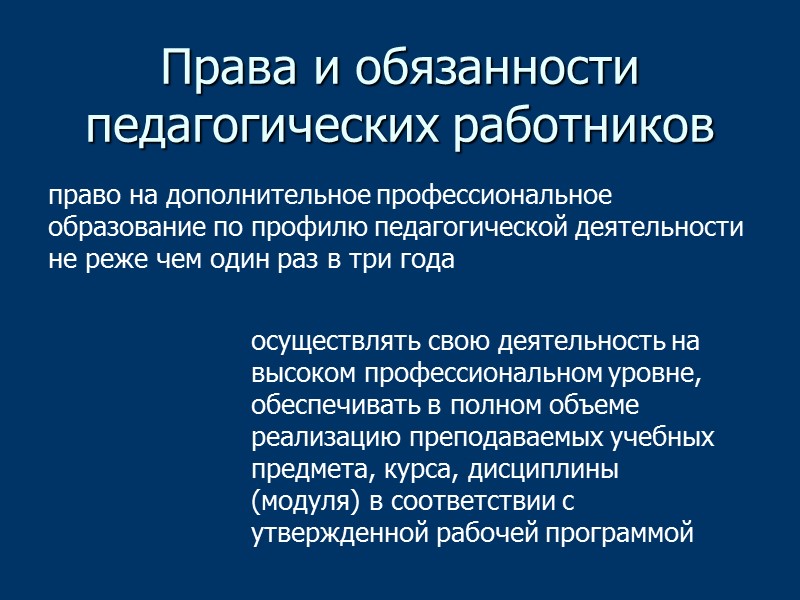 Права и обязанности педагогических работников

право на дополнительное профессиональное образование по профилю педагогической деятельности не реже чем один раз в три года

осуществлять свою деятельность на высоком профессиональном уровне, обеспечивать в полном объеме реализацию преподаваемых учебных предмета, курса, дисциплины (модуля) в соответствии с утвержденной рабочей программой